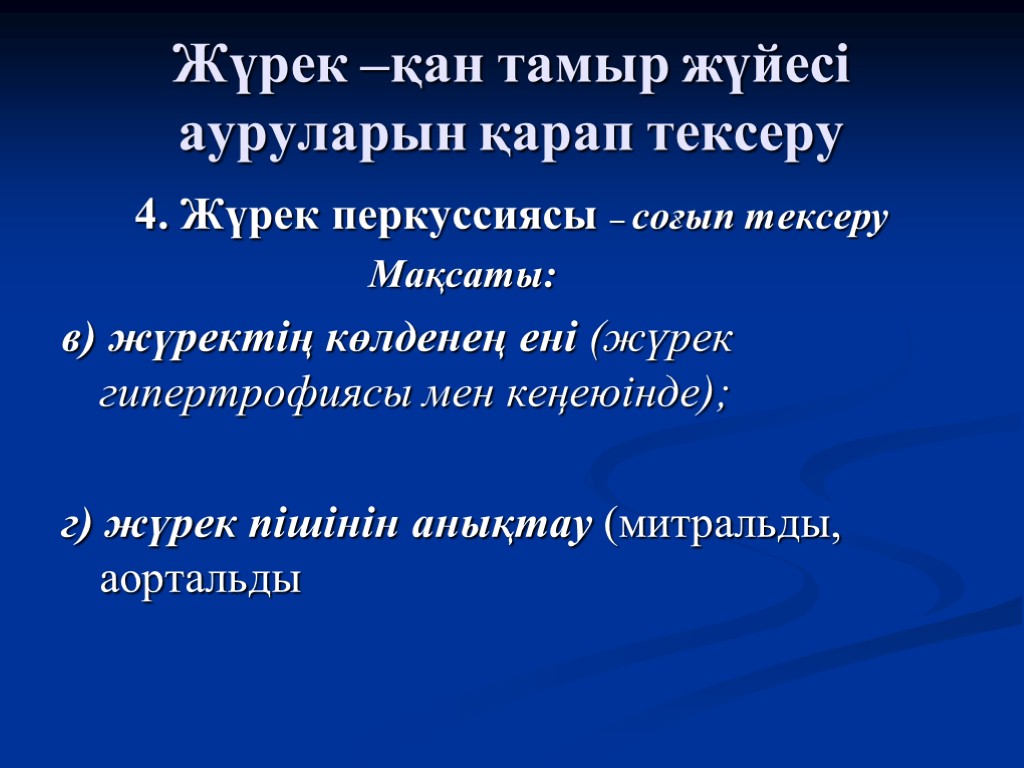 Жүрек –қан тамыр жүйесі ауруларын қарап тексеру

4. Жүрек перкуссиясы – соғып тексеру

Мақсаты:

в) жүректің көлденең ені (жүрек гипертрофиясы мен кеңеюінде);

г) жүрек пішінін анықтау (митральды, аортальды